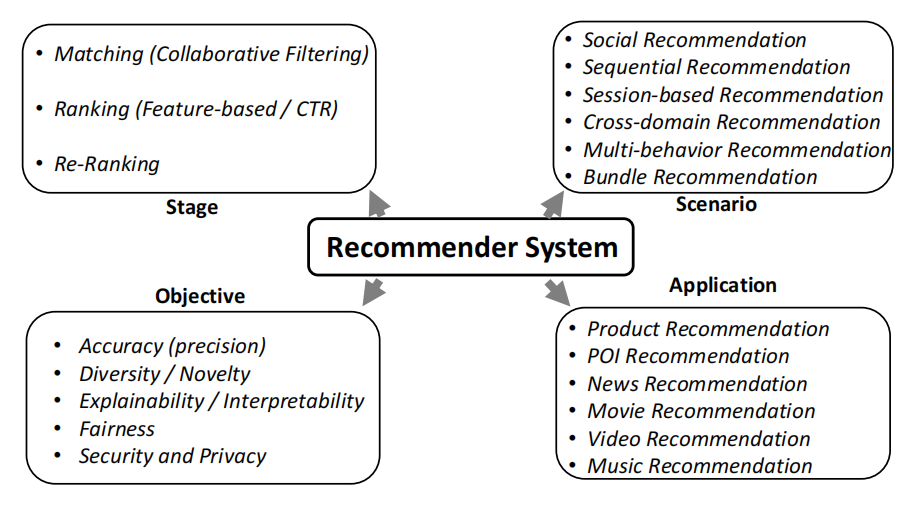 • Matching (Collaborative Filtering)
• Ranking (Feature-based / CTR)
• Re-Ranking

Stage

• Social Recommendation
• Sequential Recommendation
• Session-based Recommendation
• Cross-domain Recommendation
• Multi-behavior Recommendation
• Bundle Recommendation

Scenario

Recommender System

Objective

• Accuracy (precision)
• Diversity / Novelty
• Explainability / Interpretability
• Fairness
• Security and Privacy

Application

• Product Recommendation
• POI Recommendation
• News Recommendation
• Movie Recommendation
• Video Recommendation
• Music Recommendation